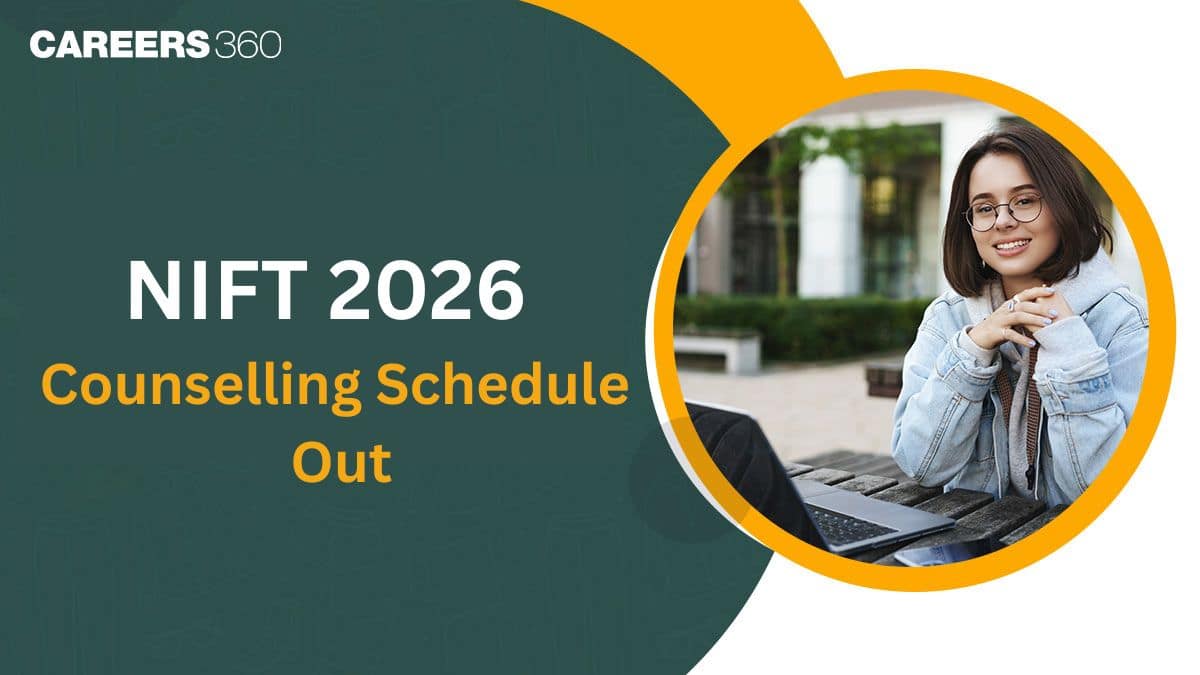 CAREERS360

NIFT 2026

Counselling Schedule Out